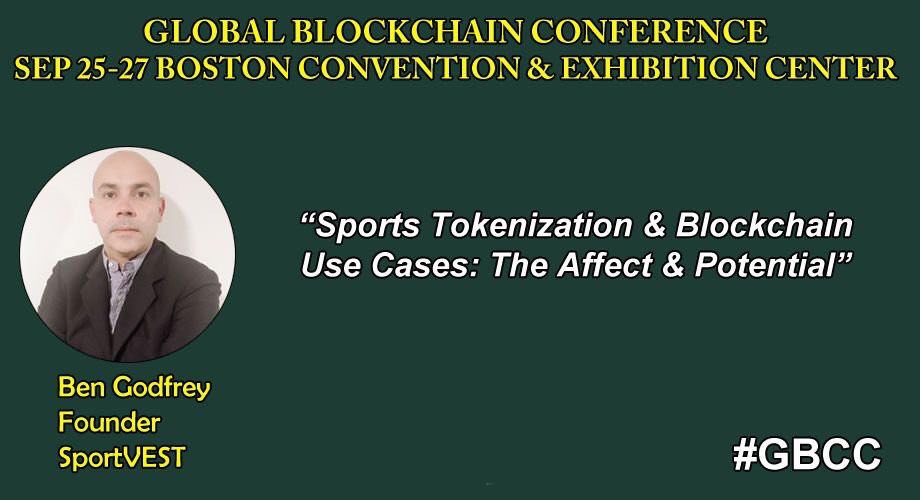 GLOBAL BLOCKCHAIN CONFERENCE
SEP 25-27 BOSTON CONVENTION & EXHIBITION CENTER

“Sports Tokenization & Blockchain Use Cases: The Affect & Potential”

Ben Godfrey
Founder
SportVEST

#GBCC